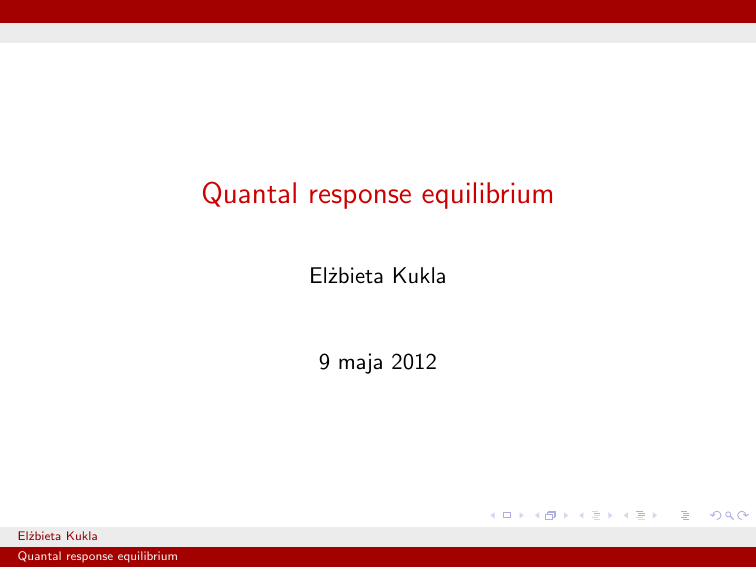 Quantal response equilibrium

Elżbieta Kukla

9 maja 2012

Elżbieta Kukla
Quantal response equilibrium